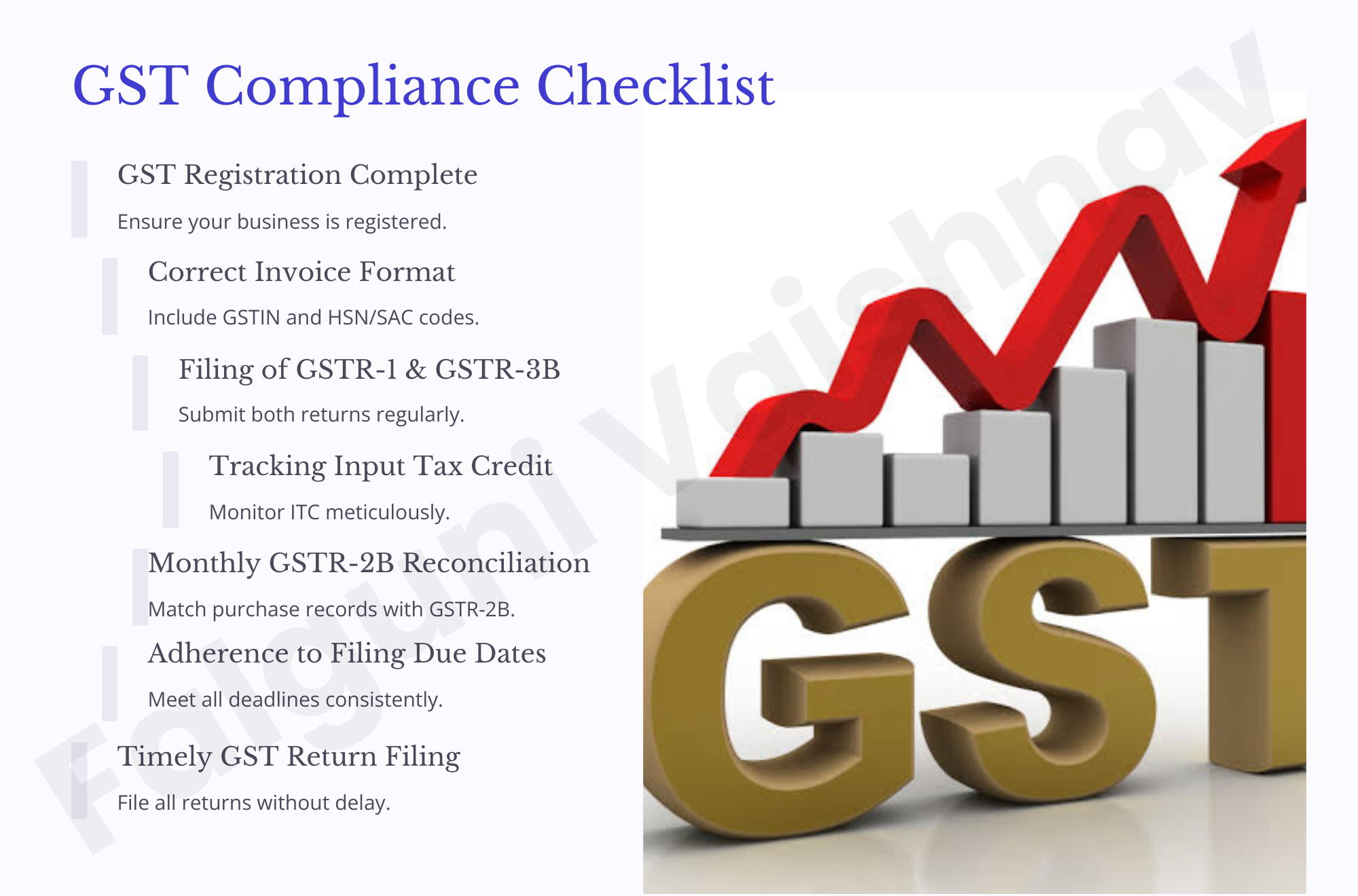 GST Compliance Checklist

GST Registration Complete

Ensure your business is registered.

Correct Invoice Format

Include GSTIN and HSN/SAC codes.

Filing of GSTR-1 & GSTR-3B

Submit both returns regularly.

Tracking Input Tax Credit

Monitor ITC meticulously.

Monthly GSTR-2B Reconciliation

Match purchase records with GSTR-2B.

Adherence to Filing Due Dates

Meet all deadlines consistently.

Timely GST Return Filing

File all returns without delay.

Falguni Vaishnav

GST